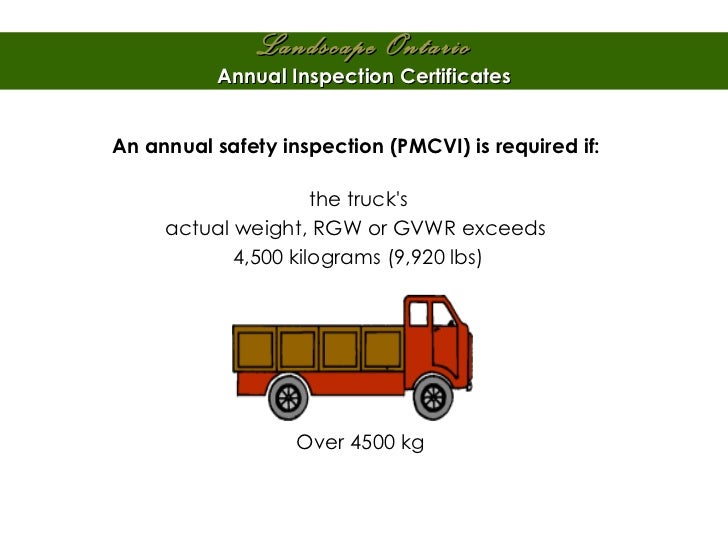 Landscape Ontario
Annual Inspection Certificates

An annual safety inspection (PMCVI) is required if:

the truck's
actual weight, RGW or GVWR exceeds
4,500 kilograms (9,920 lbs)

Over 4500 kg